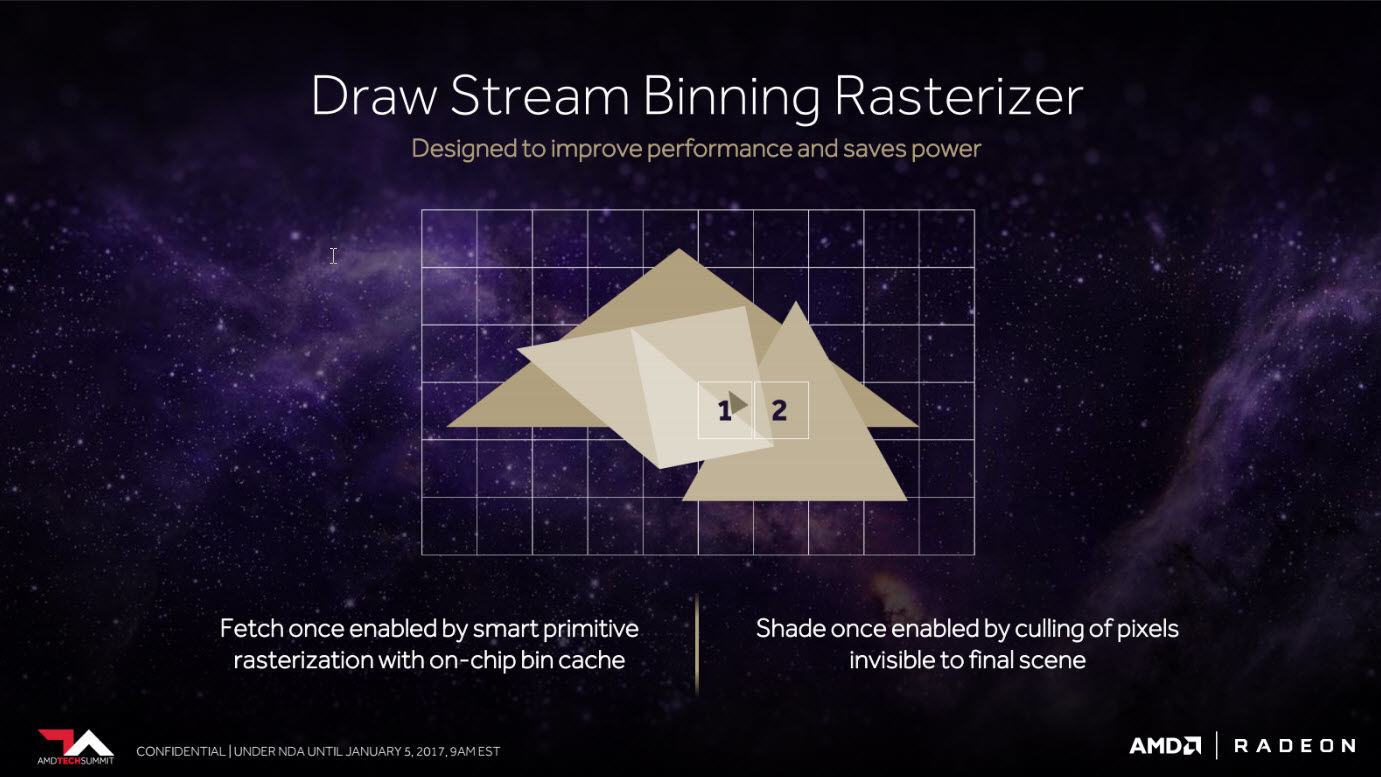 Draw Stream Binning Rasterizer

Designed to improve performance and saves power

1 2

Fetch once enabled by smart primitive rasterization with on-chip bin cache

Shade once enabled by culling of pixels invisible to final scene

AMDTECHSUMMIT

CONFIDENTIAL | UNDER NDA UNTIL JANUARY 5, 2017, 9AM EST

AMD | RADEON